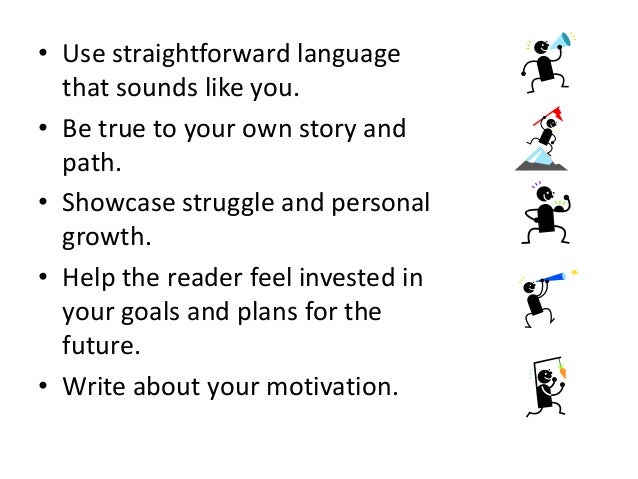 • Use straightforward language that sounds like you.
• Be true to your own story and path.
• Showcase struggle and personal growth.
• Help the reader feel invested in your goals and plans for the future.
• Write about your motivation.